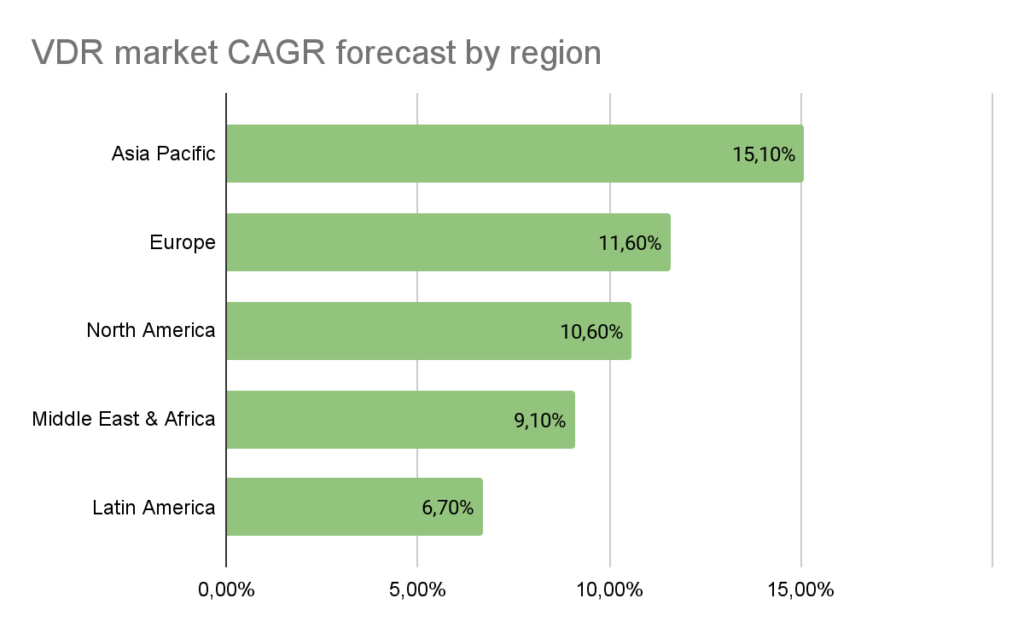 VDR market CAGR forecast by region

Asia Pacific 15,10%

Europe 11,60%

North America 10,60%

Middle East & Africa 9,10%

Latin America 6,70%

0,00%
5,00%
10,00%
15,00%